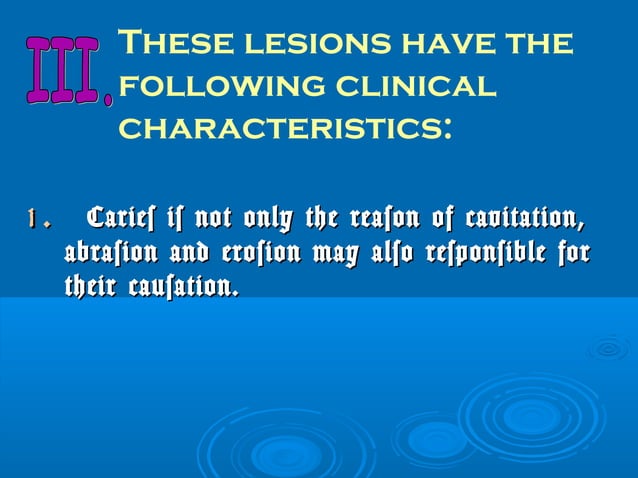 III. These lesions have the following clinical characteristics:

1. Caries is not only the reason of cavitation, abrasion and erosion may also responsible for their causation.